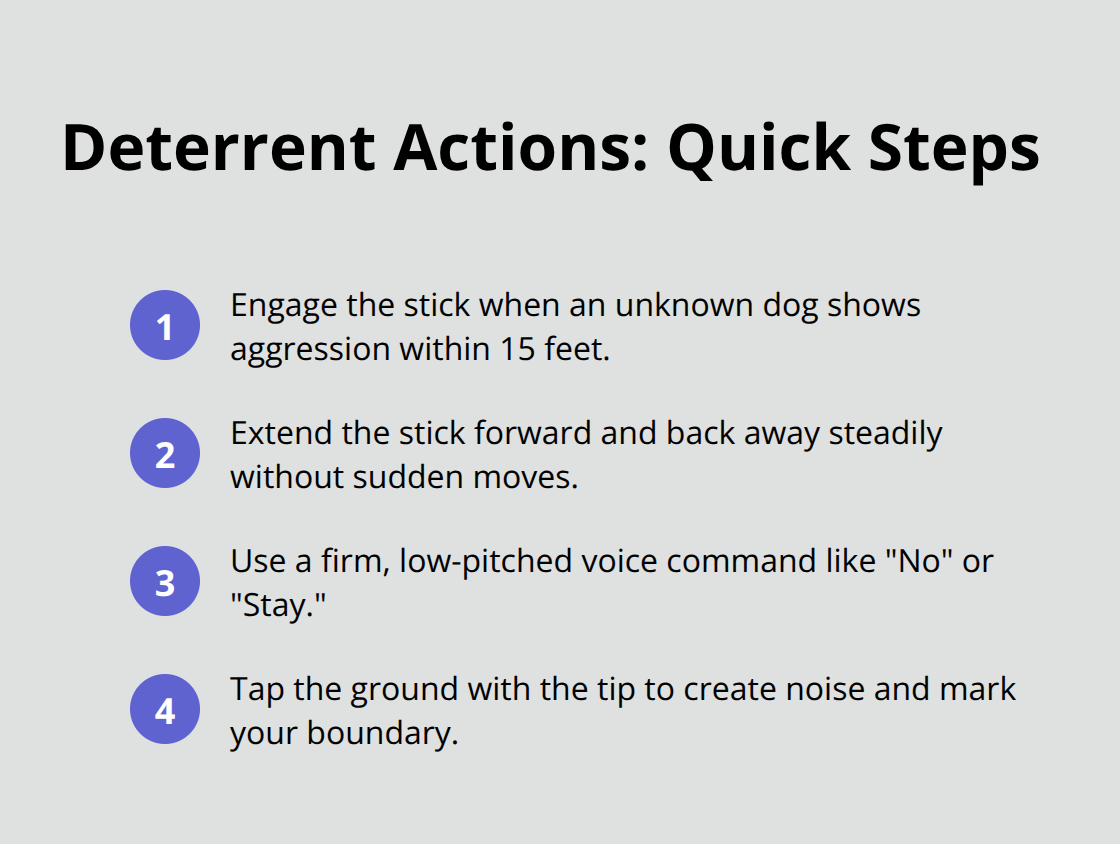 Deterrent Actions: Quick Steps

1 Engage the stick when an unknown dog shows aggression within 15 feet.

2 Extend the stick forward and back away steadily without sudden moves.

3 Use a firm, low-pitched voice command like "No" or "Stay."

4 Tap the ground with the tip to create noise and mark your boundary.